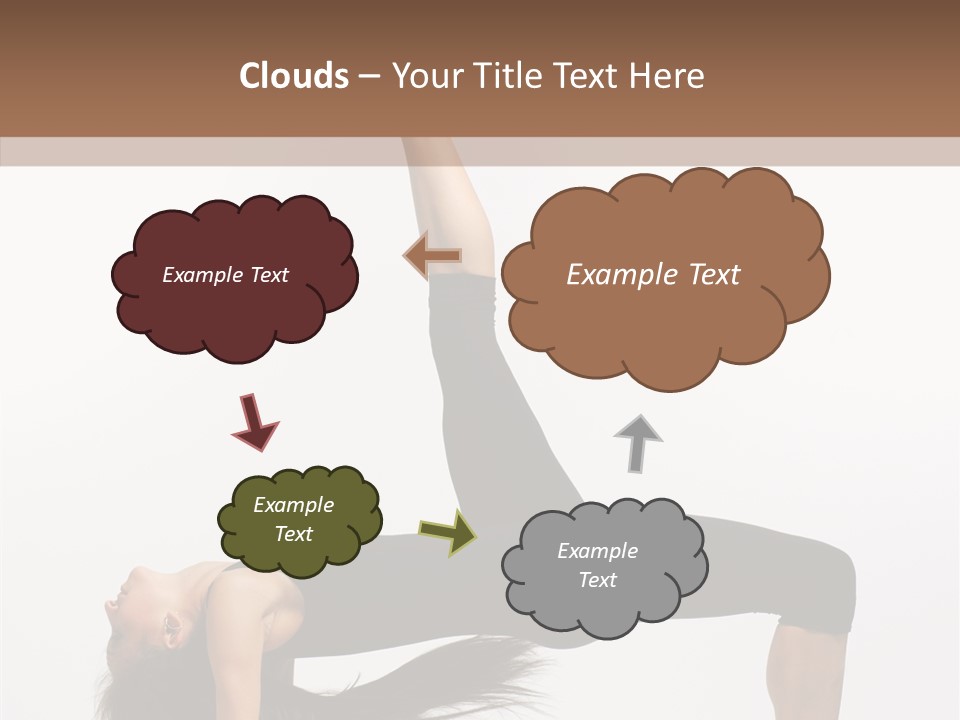 Clouds – Your Title Text Here

Example Text

Example Text

Example Text

Example Text